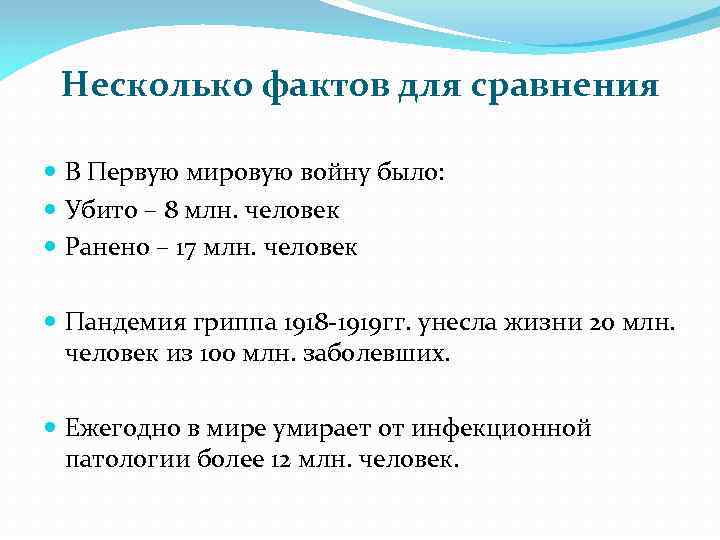 Несколько фактов для сравнения

- В Первую мировую войну было:
- Убито – 8 млн. человек
- Ранено – 17 млн. человек

- Пандемия гриппа 1918-1919гг. унесла жизни 20 млн. человек из 100 млн. заболевших.

- Ежегодно в мире умирает от инфекционной патологии более 12 млн. человек.